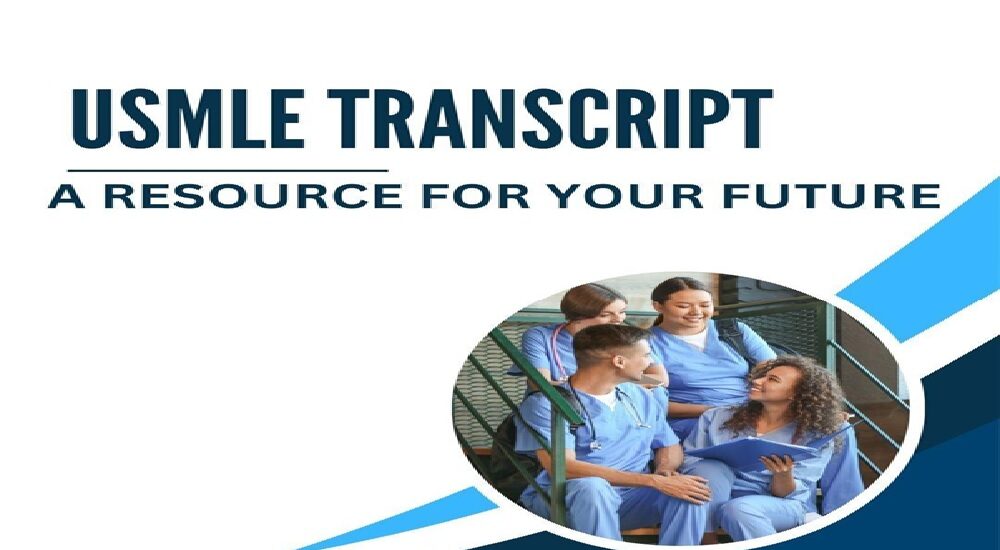 USMLE TRANSCRIPT
A RESOURCE FOR YOUR FUTURE